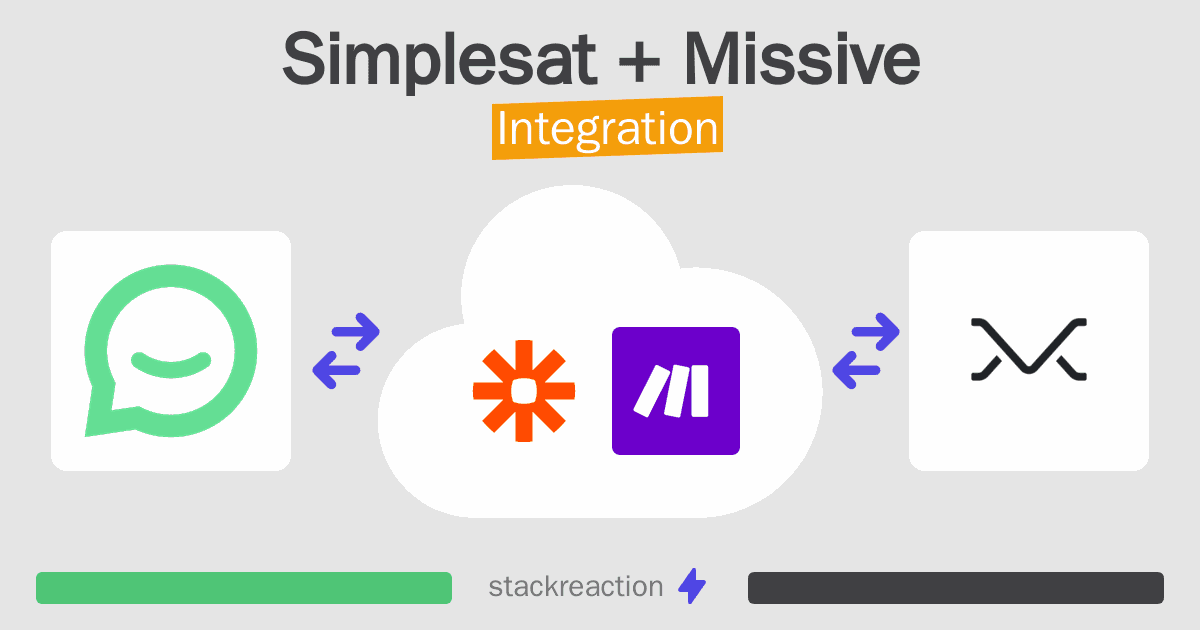 Simplesat + Missive
Integration

stackreaction